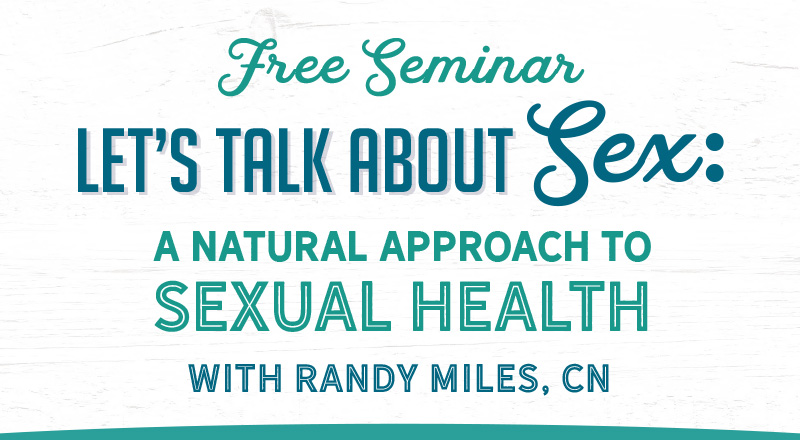 Free Seminar

LET'S TALK ABOUT Sex:

A NATURAL APPROACH TO SEXUAL HEALTH

WITH RANDY MILES, CN